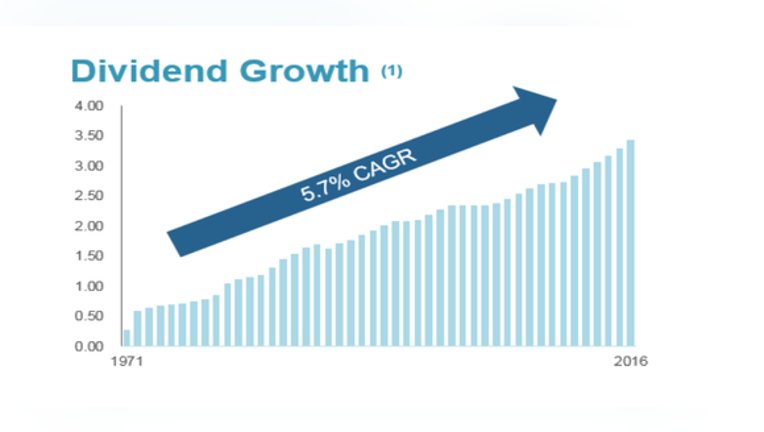 Dividend Growth (1)

4.00
3.50
3.00
2.50
2.00
1.50
1.00
0.50
0.00

5.7% CAGR

1971
2016